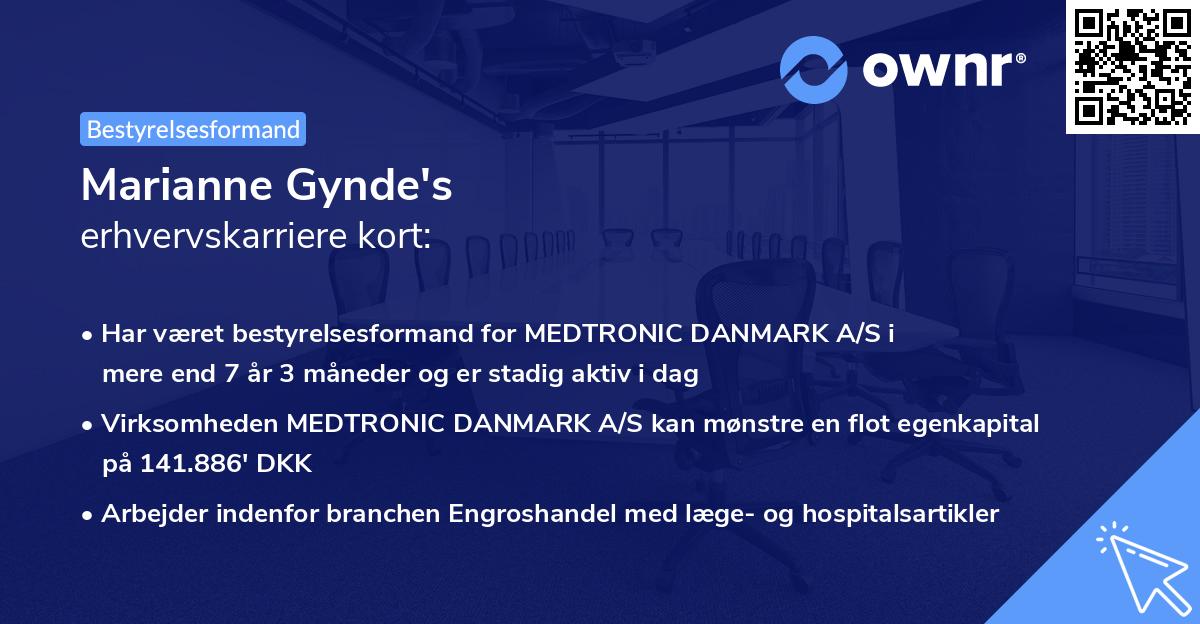 ownr®

Bestyrelsesformand

Marianne Gynde's
erhvervskarriere kort:

• Har været bestyrelsesformand for MEDTRONIC DANMARK A/S i mere end 7 år 3 måneder og er stadig aktiv i dag

• Virksomheden MEDTRONIC DANMARK A/S kan mønstre en flot egenkapital på 141.886' DKK

• Arbejder indenfor branchen Engroshandel med læge- og hospitalsartikler